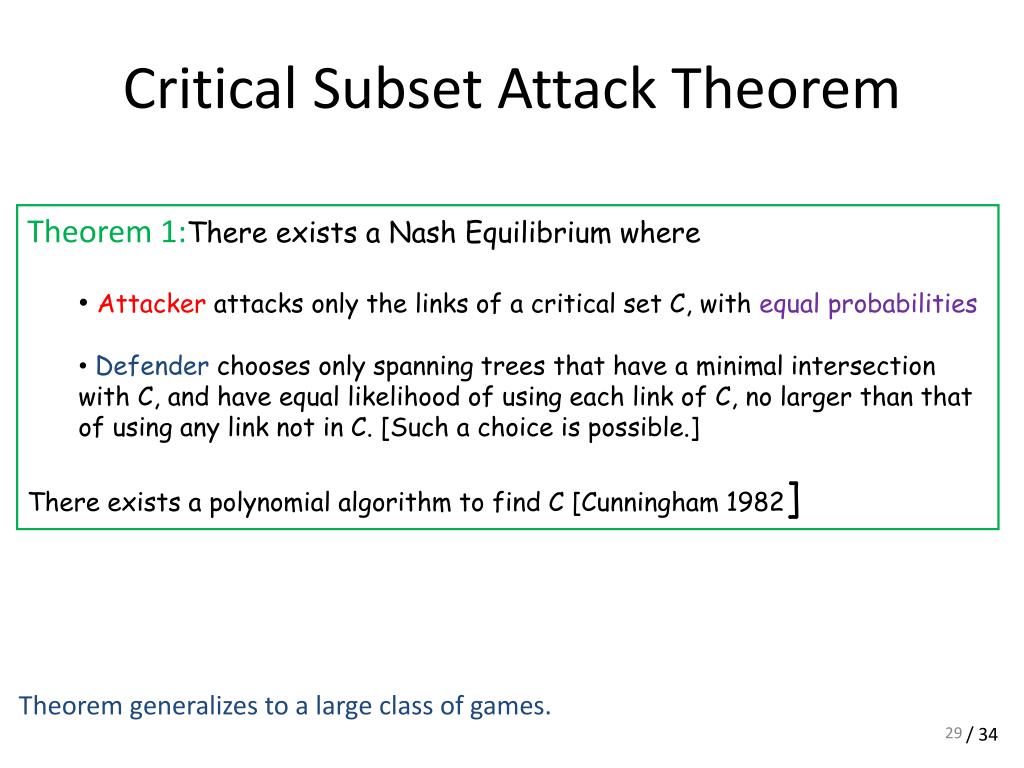 Critical Subset Attack Theorem

Theorem 1:There exists a Nash Equilibrium where

• Attacker attacks only the links of a critical set C, with equal probabilities

• Defender chooses only spanning trees that have a minimal intersection with C, and have equal likelihood of using each link of C, no larger than that of using any link not in C. [Such a choice is possible.]

There exists a polynomial algorithm to find C [Cunningham 1982]

Theorem generalizes to a large class of games.

29 / 34